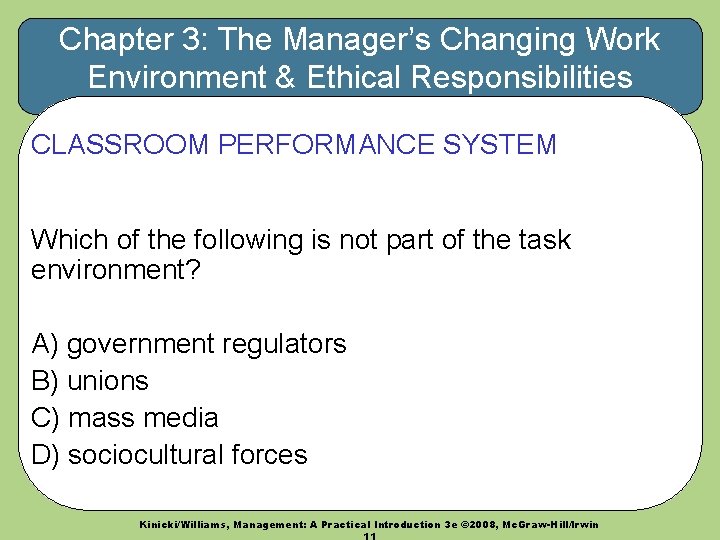 Chapter 3: The Manager's Changing Work Environment & Ethical Responsibilities

CLASSROOM PERFORMANCE SYSTEM

Which of the following is not part of the task environment?

A) government regulators
B) unions
C) mass media
D) sociocultural forces

Kinicki/Williams, Management: A Practical Introduction 3e ©2008, McGraw-Hill/Irwin
11